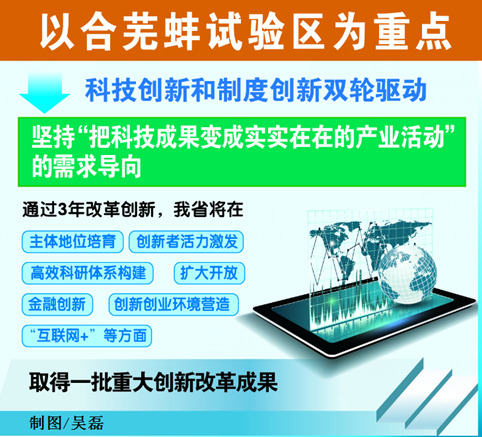 以合芜蚌试验区为重点

科技创新和制度创新双轮驱动

坚持“把科技成果变成实实在在的产业活动”的需求导向

通过3年改革创新，我省将在

主体地位培育

创新者活力激发

高效科研体系构建

扩大开放

金融创新

创新创业环境营造

“互联网+”等方面

取得一批重大创新改革成果

制图/吴磊